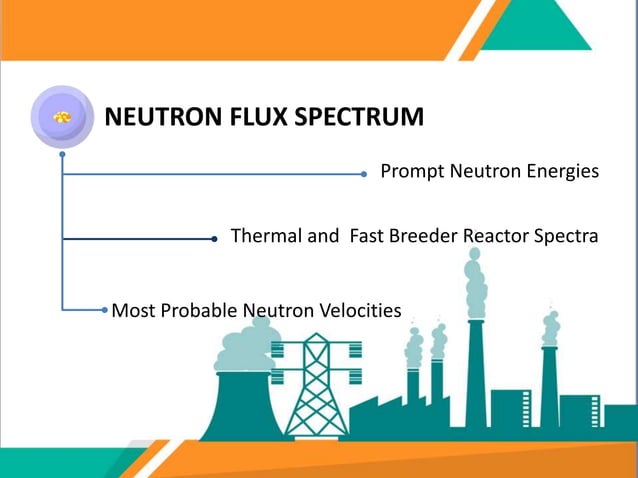 NEUTRON FLUX SPECTRUM

Prompt Neutron Energies

Thermal and  Fast Breeder Reactor Spectra

Most Probable Neutron Velocities